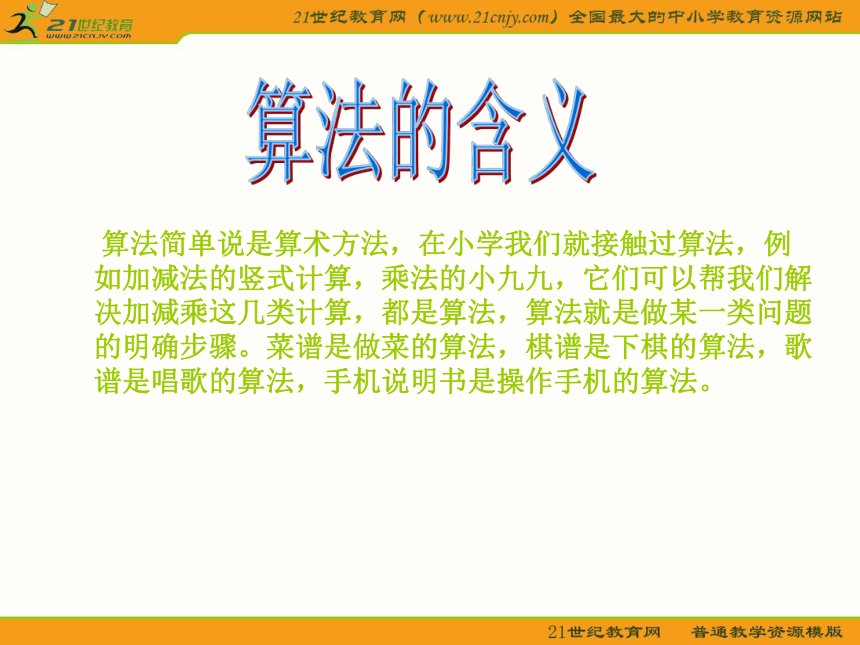 21世纪教育
www.21cnjy.com

21世纪教育网（www.21cnjy.com）全国最大的中小学教育资源网站

算法的含义

算法简单说是算术方法，在小学我们就接触过算法，例如加减法的竖式计算，乘法的小九九，它们可以帮我们解决加减乘这几类计算，都是算法，算法就是做某一类问题的明确步骤。菜谱是做菜的算法，棋谱是下棋的算法，歌谱是唱歌的算法，手机说明书是操作手机的算法。

21世纪教育网　普通教学资源模版